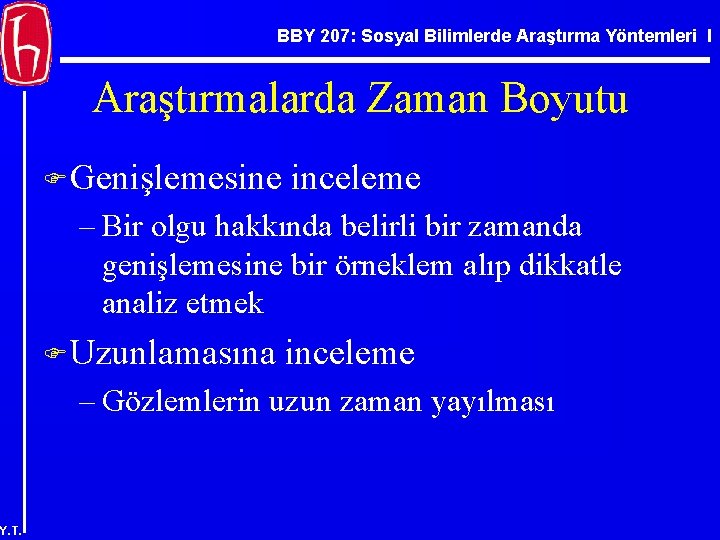 BBY 207: Sosyal Bilimlerde Araştırma Yöntemleri I

Araştırmalarda Zaman Boyutu

Genişlemesine inceleme

– Bir olgu hakkında belirli bir zamanda genişlemesine bir örneklem alıp dikkatle analiz etmek

Uzunlamasına inceleme

– Gözlemlerin uzun zaman yayılması

Y.T.